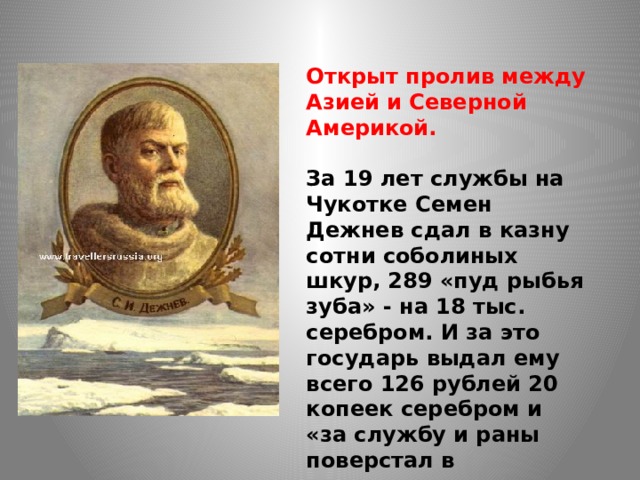 www.travellersrussia.org

С. И. ДЕЖНЕВ.

Открыт пролив между Азией и Северной Америкой.

За 19 лет службы на Чукотке Семен Дежнев сдал в казну сотни соболиных шкур, 289 «пуд рыбья зуба» - на 18 тыс. серебром. И за это государь выдал ему всего 126 рублей 20 копеек серебром и «за службу и раны поверстал в